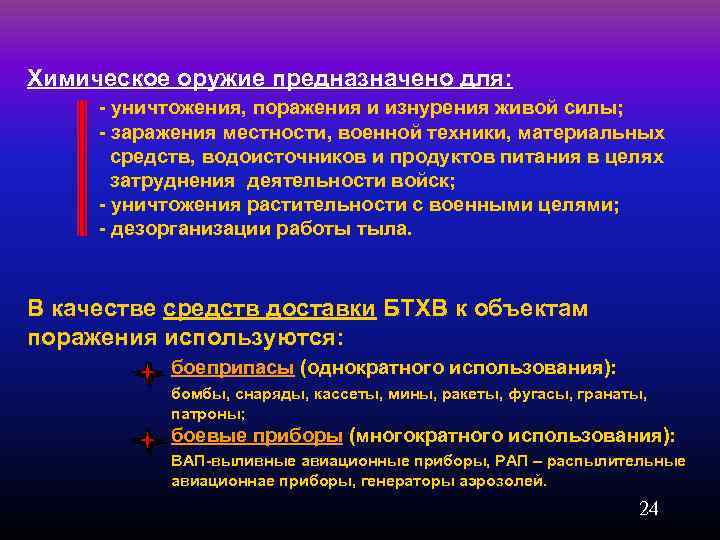 Химическое оружие предназначено для:

- уничтожения, поражения и изнурения живой силы;
- заражения местности, военной техники, материальных средств, водоисточников и продуктов питания в целях затруднения деятельности войск;
- уничтожения растительности с военными целями;
- дезорганизации работы тыла.

В качестве средств доставки БТХВ к объектам поражения используются:

боеприпасы (однократного использования):
бомбы, снаряды, кассеты, мины, ракеты, фугасы, гранаты, патроны;

боевые приборы (многократного использования):
ВАП-выливные авиационные приборы, РАП – распылительные авиационнае приборы, генераторы аэрозолей.

24